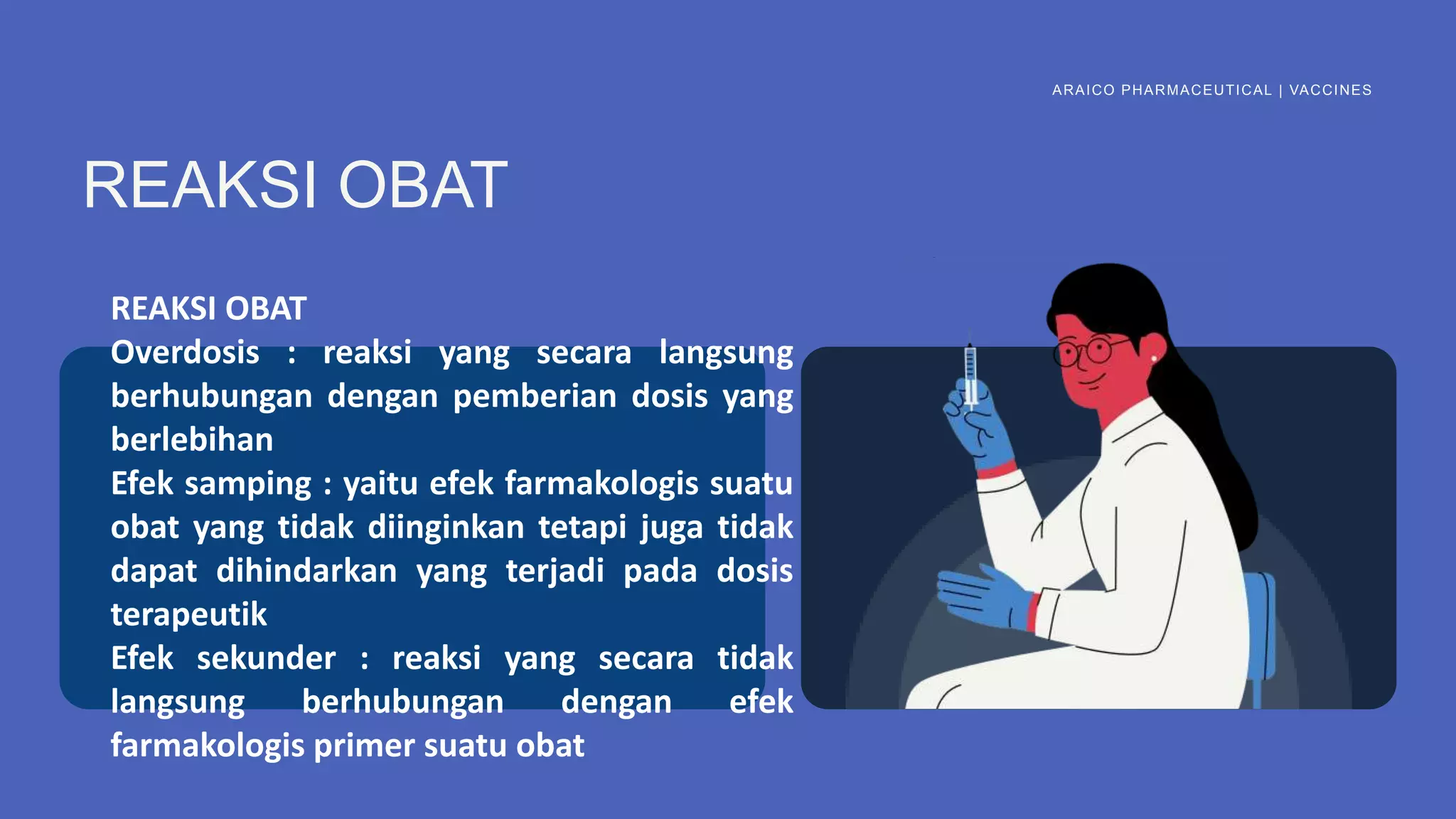 ARAICO PHARMACEUTICAL | VACCINES

REAKSI OBAT

REAKSI OBAT
Overdosis : reaksi yang secara langsung berhubungan dengan pemberian dosis yang berlebihan
Efek samping : yaitu efek farmakologis suatu obat yang tidak diinginkan tetapi juga tidak dapat dihindarkan yang terjadi pada dosis terapeutik
Efek sekunder : reaksi yang secara tidak langsung berhubungan dengan efek farmakologis primer suatu obat